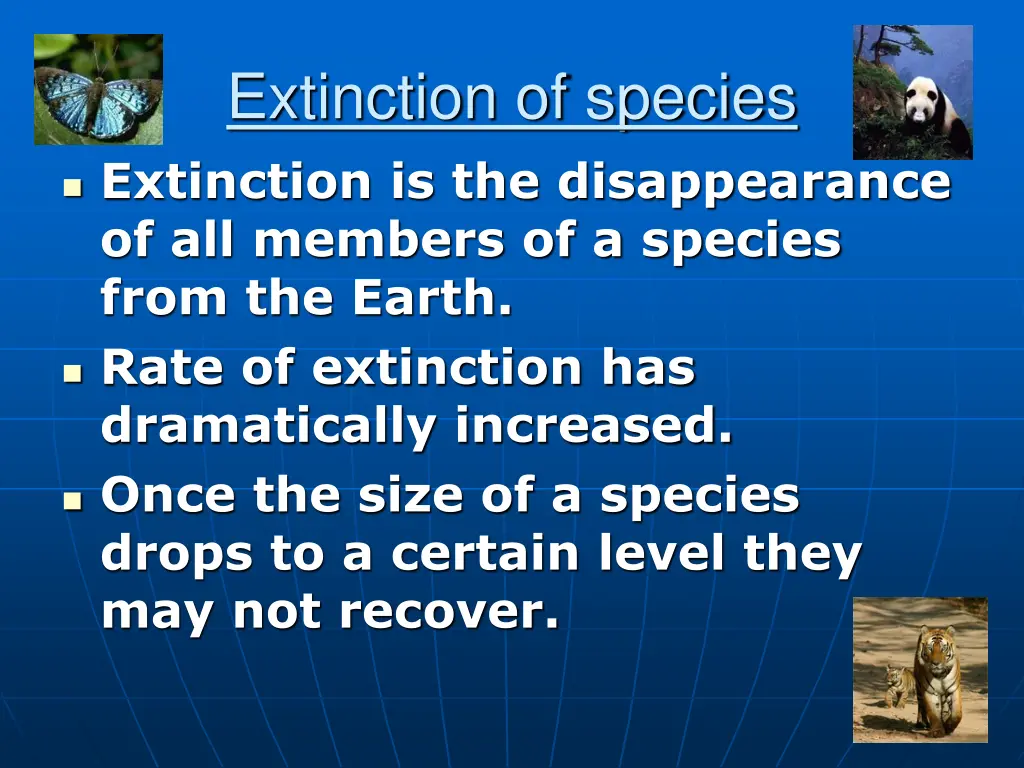 Extinction of species

- Extinction is the disappearance of all members of a species from the Earth.
- Rate of extinction has dramatically increased.
- Once the size of a species drops to a certain level they may not recover.